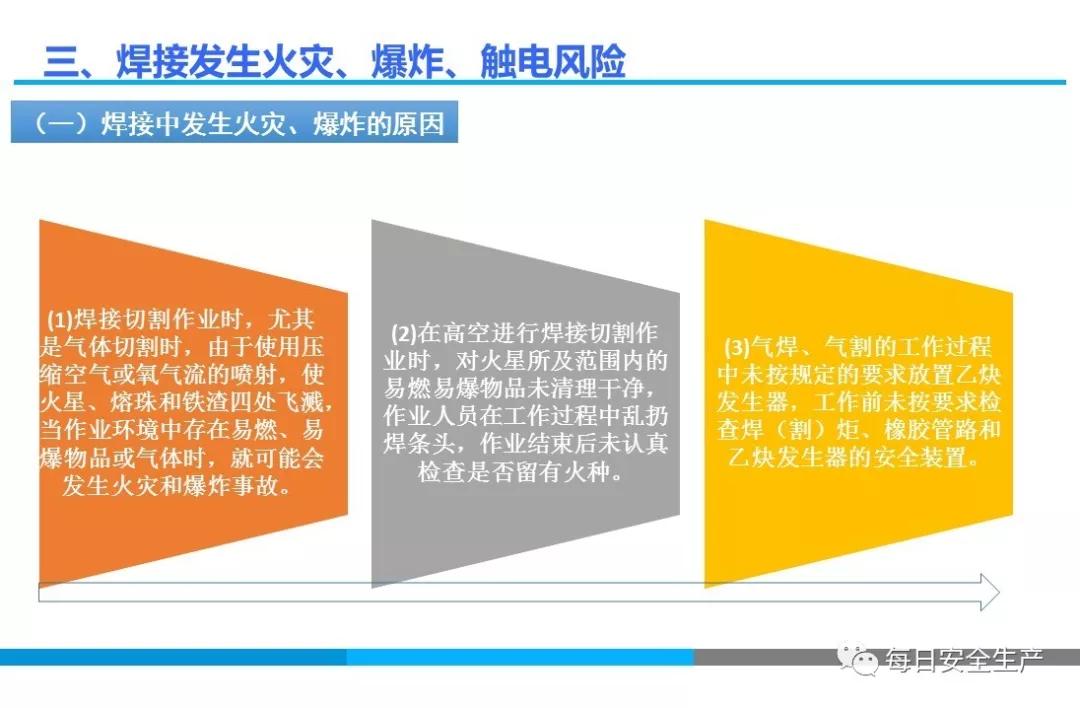 三、焊接发生火灾、爆炸、触电风险

（一）焊接中发生火灾、爆炸的原因

(1)焊接切割作业时，尤其是气体切割时，由于使用压缩空气或氧气流的喷射，使火星、熔珠和铁渣四处飞溅，当作业环境中存在易燃、易爆物品或气体时，就可能会发生火灾和爆炸事故。

(2)在高空进行焊接切割作业时，对火星所及范围内的易燃易爆物品未清理干净，作业人员在工作过程中乱扔焊条头，作业结束后未认真检查是否留有火种。

(3)气焊、气割的工作过程中未按规定的要求放置乙炔发生器，工作前未按要求检查焊（割）炬、橡胶管路和乙炔发生器的安全装置。

每日安全生产